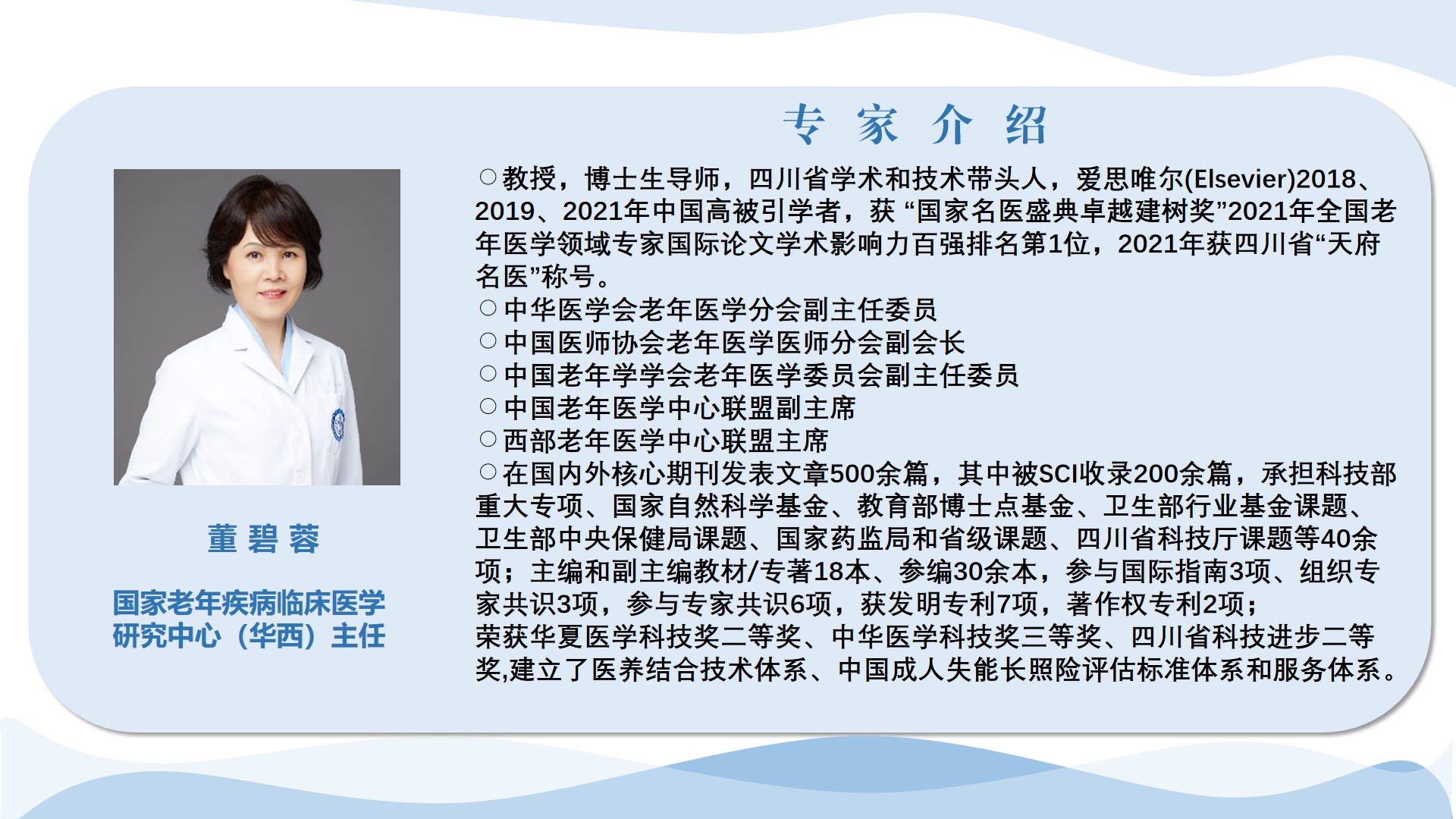 专 家 介 绍

董 碧 蓉

国家老年疾病临床医学研究中心（华西）主任

○教授，博士生导师，四川省学术和技术带头人，爱思唯尔(Elsevier)2018、2019、2021年中国高被引学者，获 “国家名医盛典卓越建树奖”2021年全国老年医学领域专家国际论文学术影响力百强排名第1位，2021年获四川省“天府名医”称号。
○中华医学会老年医学分会副主任委员
○中国医师协会老年医学医师分会副会长
○中国老年学学会老年医学委员会副主任委员
○中国老年医学中心联盟副主席
○西部老年医学中心联盟主席
○在国内外核心期刊发表文章500余篇，其中被SCI收录200余篇，承担科技部重大专项、国家自然科学基金、教育部博士点基金、卫生部行业基金课题、卫生部中央保健局课题、国家药监局和省级课题、四川省科技厅课题等40余项；主编和副主编教材/专著18本、参编30余本，参与国际指南3项、组织专家共识3项，参与专家共识6项，获发明专利7项，著作权专利2项；
荣获华夏医学科技奖二等奖、中华医学科技奖三等奖、四川省科技进步二等奖,建立了医养结合技术体系、中国成人失能长照险评估标准体系和服务体系。